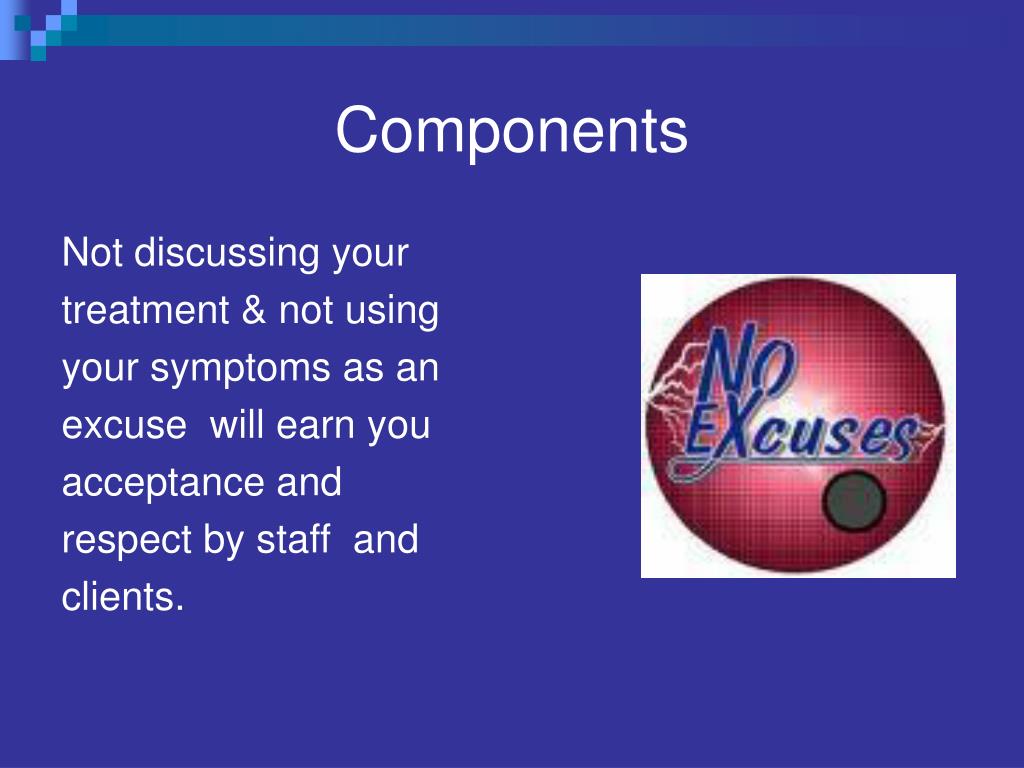 Components

Not discussing your treatment & not using your symptoms as an excuse will earn you acceptance and respect by staff and clients.

NO EXcuses